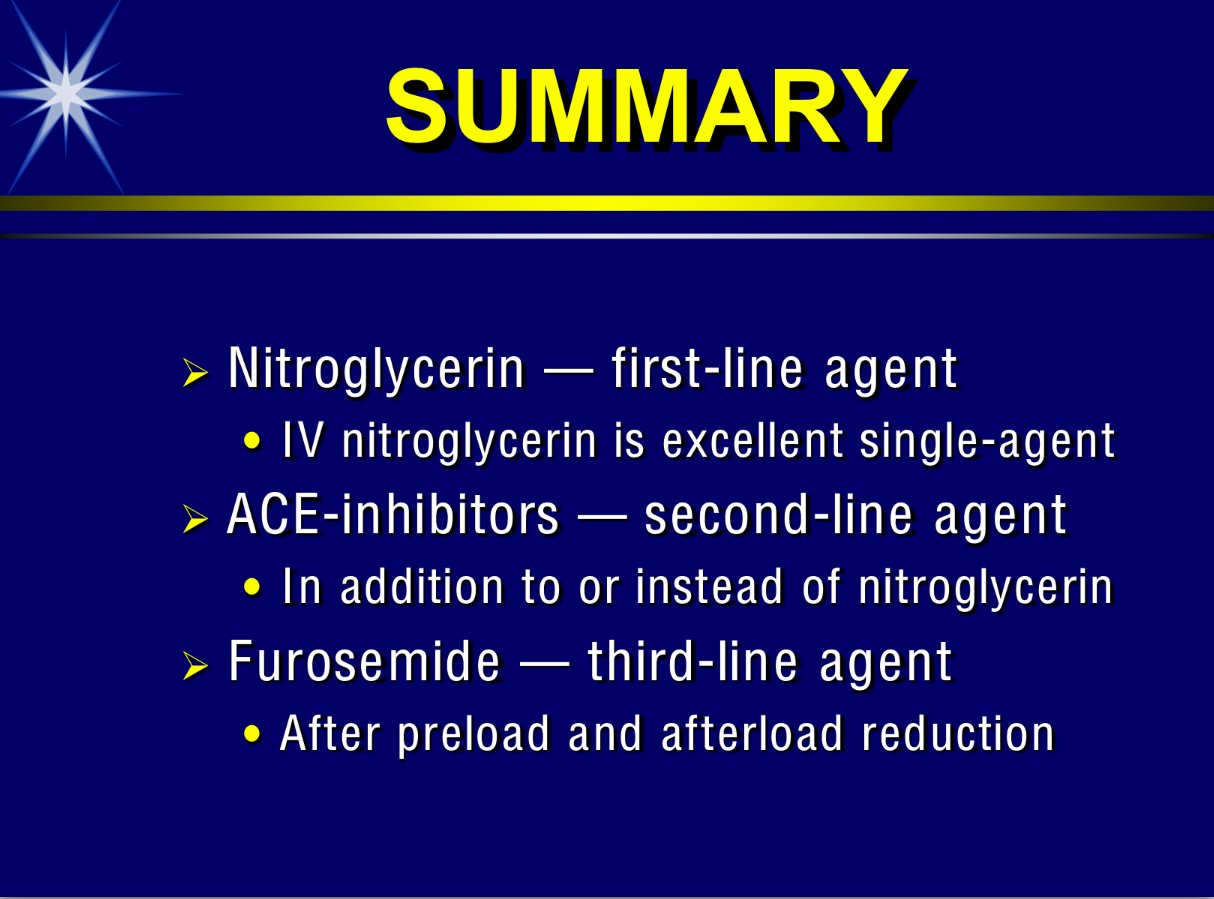 SUMMARY

➢ Nitroglycerin — first-line agent
• IV nitroglycerin is excellent single-agent

➢ ACE-inhibitors — second-line agent
• In addition to or instead of nitroglycerin

➢ Furosemide — third-line agent
• After preload and afterload reduction